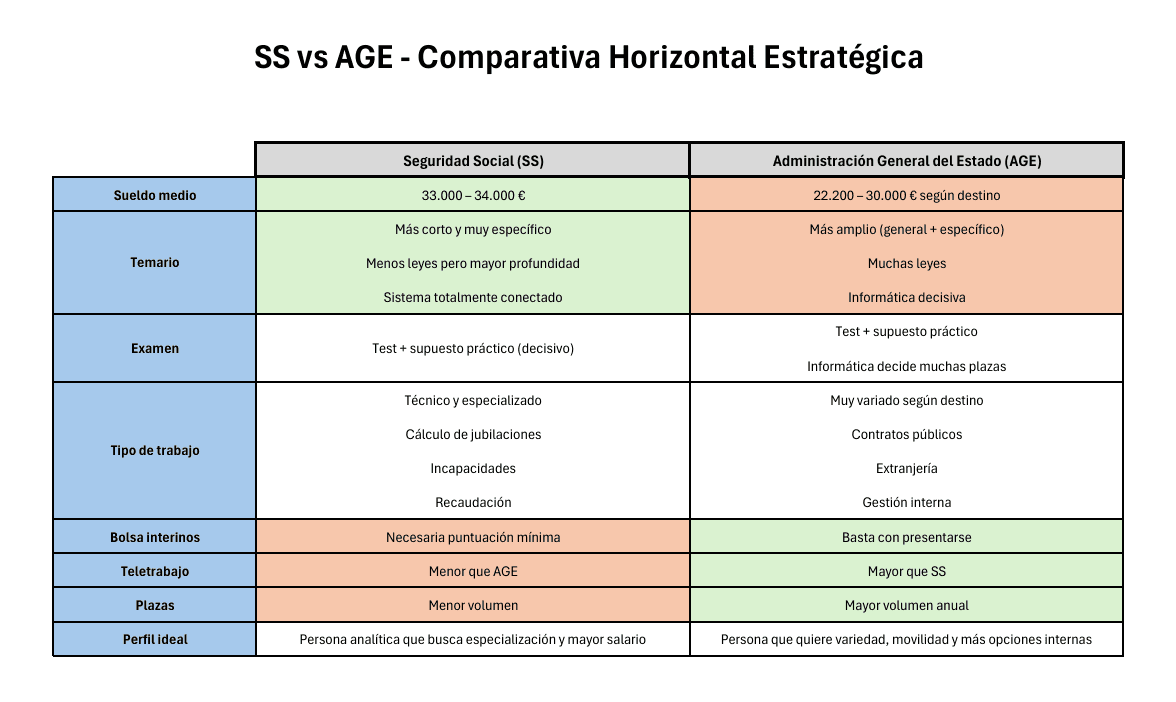 SS vs AGE - Comparativa Horizontal Estratégica

| | Seguridad Social (SS) | Administración General del Estado (AGE) |
|---|---|---|
| Sueldo medio | 33.000 – 34.000 € | 22.200 – 30.000 € según destino |
| Temario | Más corto y muy específico<br>Menos leyes pero mayor profundidad<br>Sistema totalmente conectado | Más amplio (general + específico)<br>Muchas leyes<br>Informática decisiva |
| Examen | Test + supuesto práctico (decisivo) | Test + supuesto práctico<br>Informática decide muchas plazas |
| Tipo de trabajo | Técnico y especializado<br>Cálculo de jubilaciones<br>Incapacidades<br>Recaudación | Muy variado según destino<br>Contratos públicos<br>Extranjería<br>Gestión interna |
| Bolsa interinos | Necesaria puntuación mínima | Basta con presentarse |
| Teletrabajo | Menor que AGE | Mayor que SS |
| Plazas | Menor volumen | Mayor volumen anual |
| Perfil ideal | Persona analítica que busca especialización y mayor salario | Persona que quiere variedad, movilidad y más opciones internas |